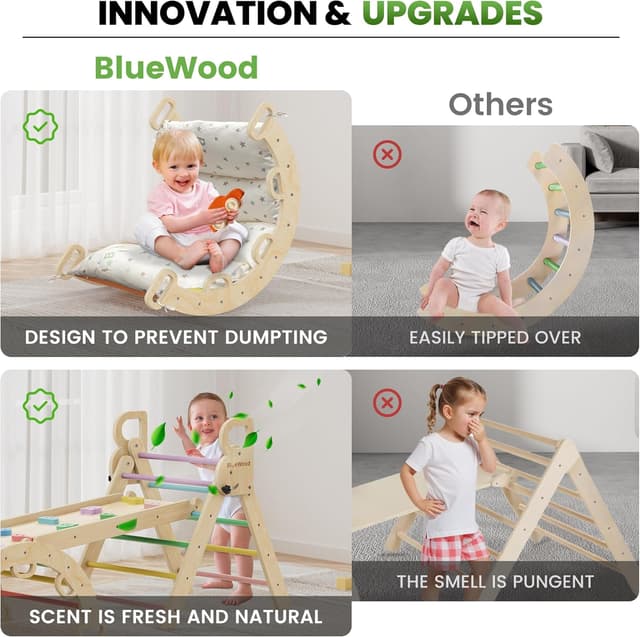 INNOVATION & UPGRADES

BlueWood

Others

DESIGN TO PREVENT DUMPTING

EASILY TIPPED OVER

BlueWood

SCENT IS FRESH AND NATURAL

THE SMELL IS PUNGENT